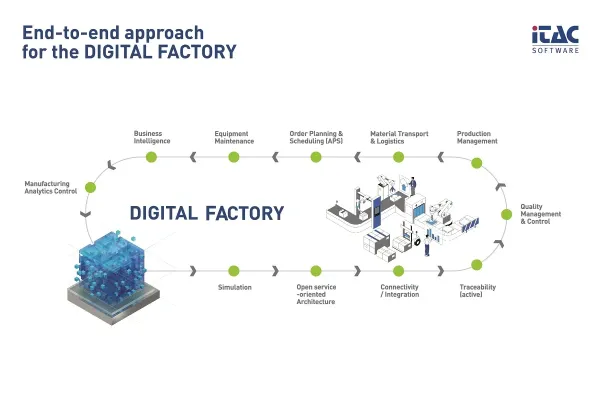 End-to-end approach for the DIGITAL FACTORY

iTAC SOFTWARE

Business Intelligence

Equipment Maintenance

Order Planning & Scheduling (APS)

Material Transport & Logistics

Production Management

Manufacturing Analytics Control

DIGITAL FACTORY

Quality Management & Control

Simulation

Open service -oriented Architecture

Connectivity / Integration

Traceability (active)